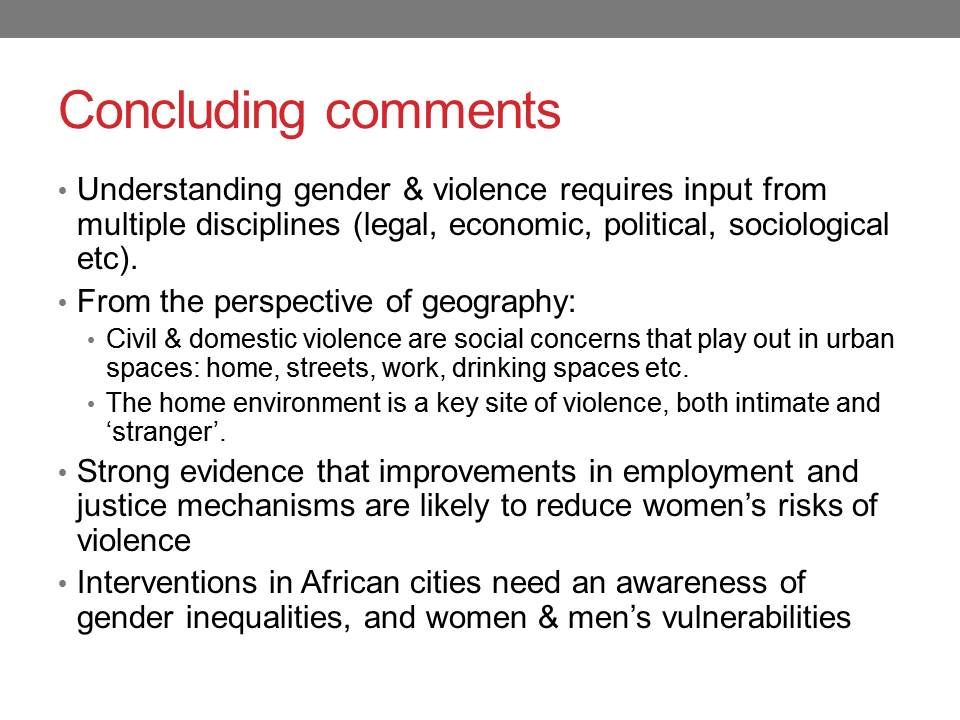 Concluding comments

• Understanding gender & violence requires input from multiple disciplines (legal, economic, political, sociological etc).

• From the perspective of geography:
  • Civil & domestic violence are social concerns that play out in urban spaces: home, streets, work, drinking spaces etc.
  • The home environment is a key site of violence, both intimate and ‘stranger’.

• Strong evidence that improvements in employment and justice mechanisms are likely to reduce women’s risks of violence

• Interventions in African cities need an awareness of gender inequalities, and women & men’s vulnerabilities